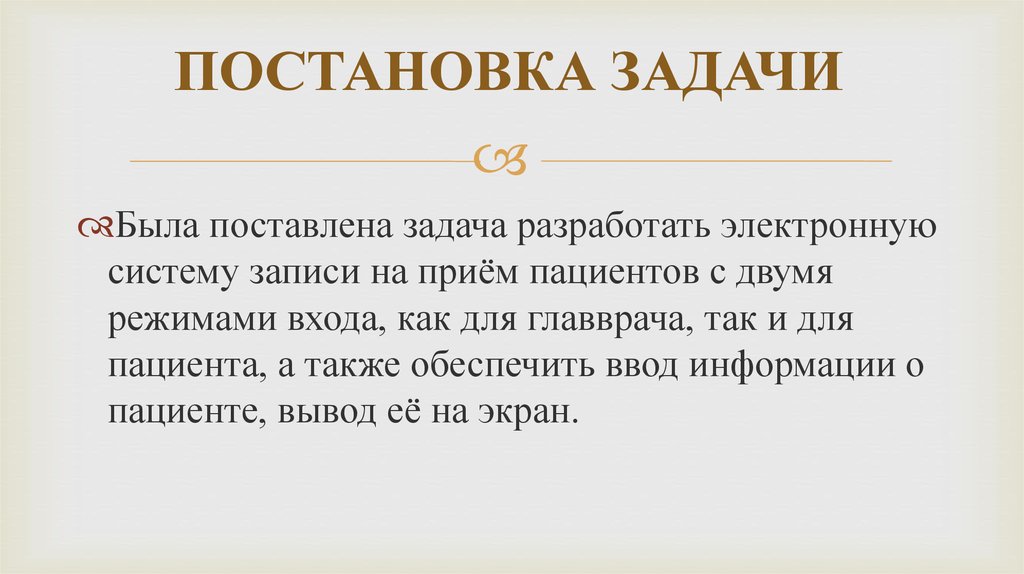 ПОСТАНОВКА ЗАДАЧИ

Была поставлена задача разработать электронную систему записи на приём пациентов с двумя режимами входа, как для главврача, так и для пациента, а также обеспечить ввод информации о пациенте, вывод её на экран.